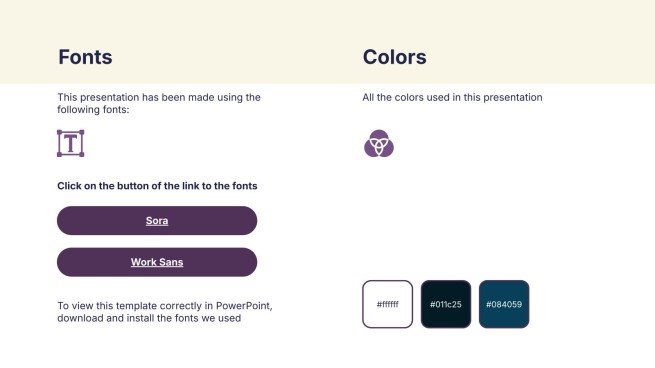 Fonts

This presentation has been made using the following fonts:

T

Click on the button of the link to the fonts

Sora

Work Sans

To view this template correctly in PowerPoint, download and install the fonts we used

Colors

All the colors used in this presentation

#ffffff

#011c25

#084059